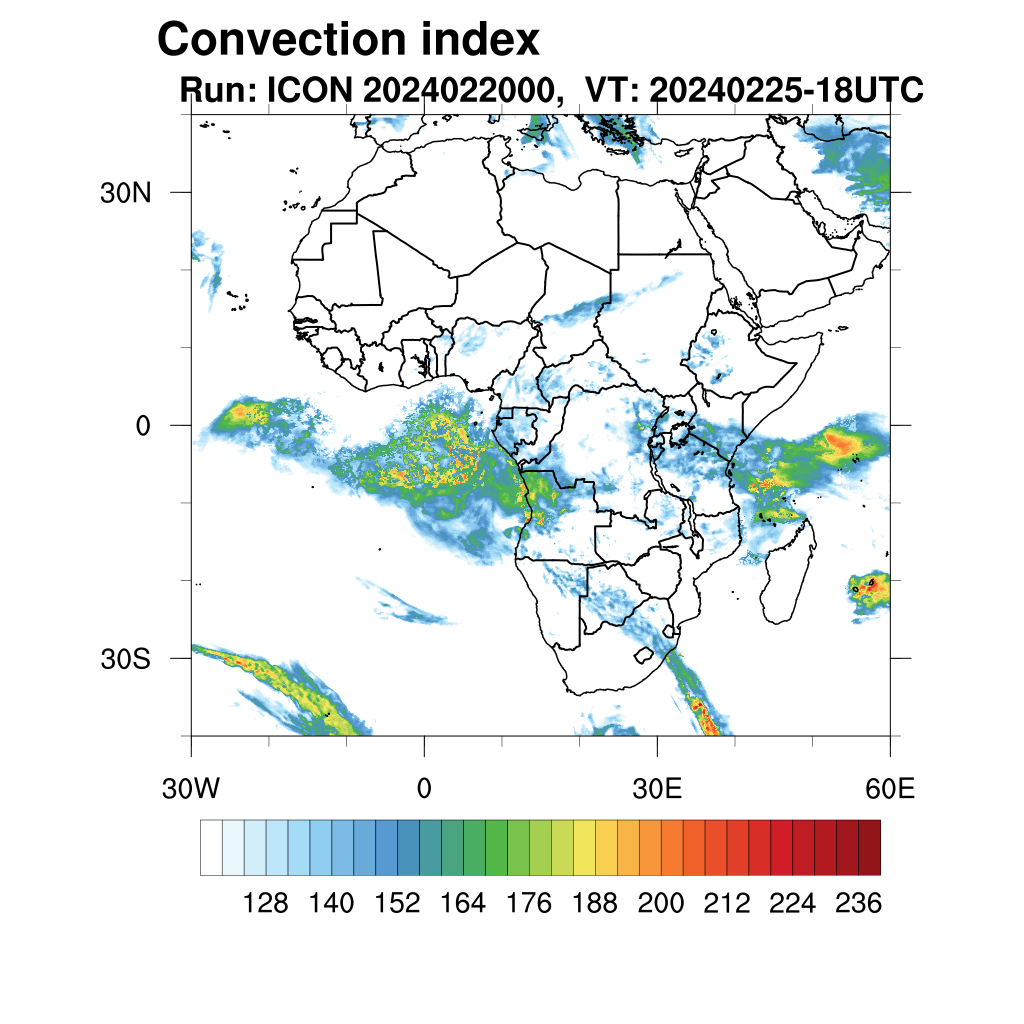 Convection index
Run: ICON 2024022000, VT: 20240225-18UTC

30N
0
30S
30W
0
30E
60E

128 140 152 164 176 188 200 212 224 236